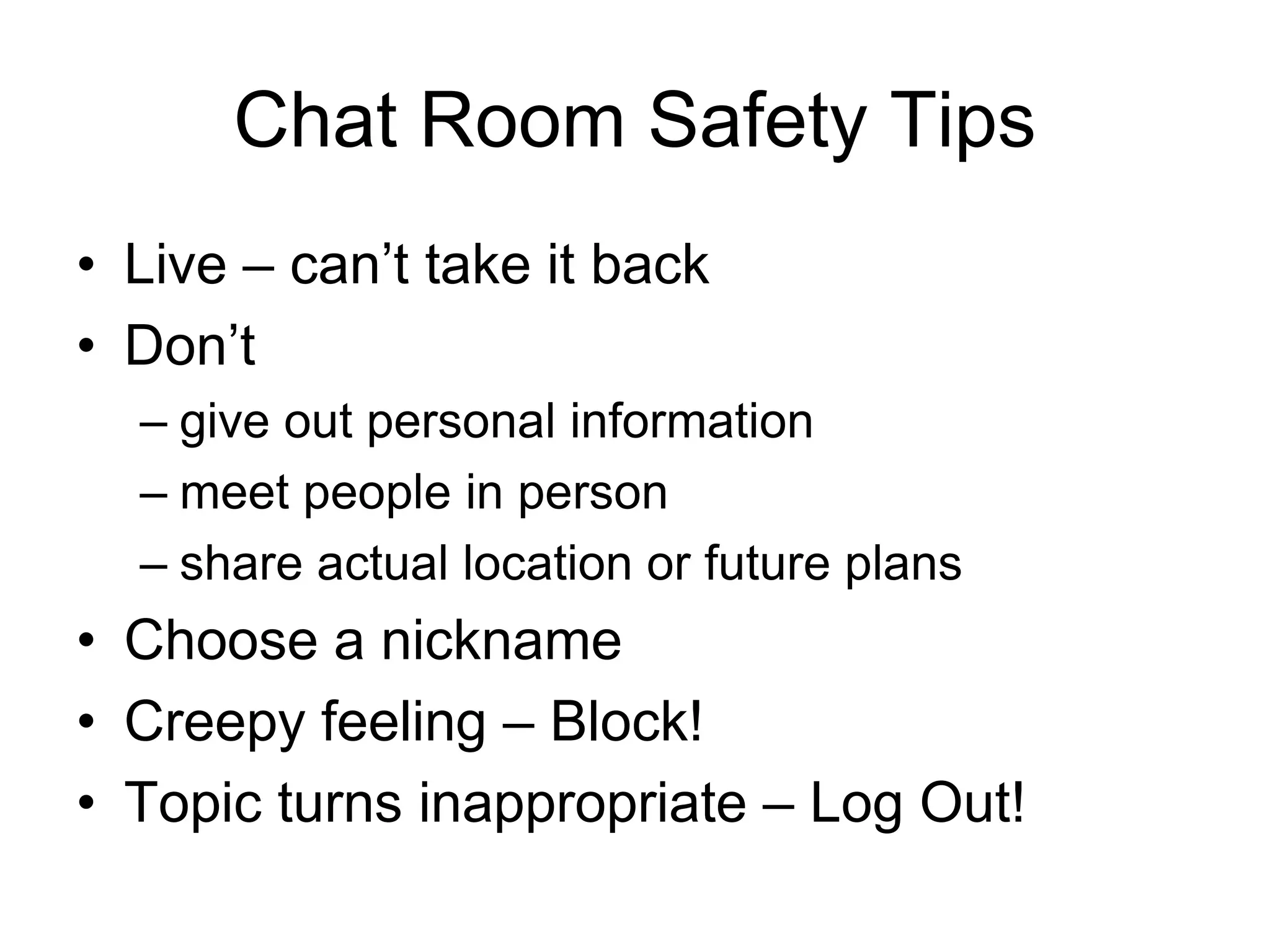 Chat Room Safety Tips

• Live – can’t take it back
• Don’t
– give out personal information
– meet people in person
– share actual location or future plans
• Choose a nickname
• Creepy feeling – Block!
• Topic turns inappropriate – Log Out!